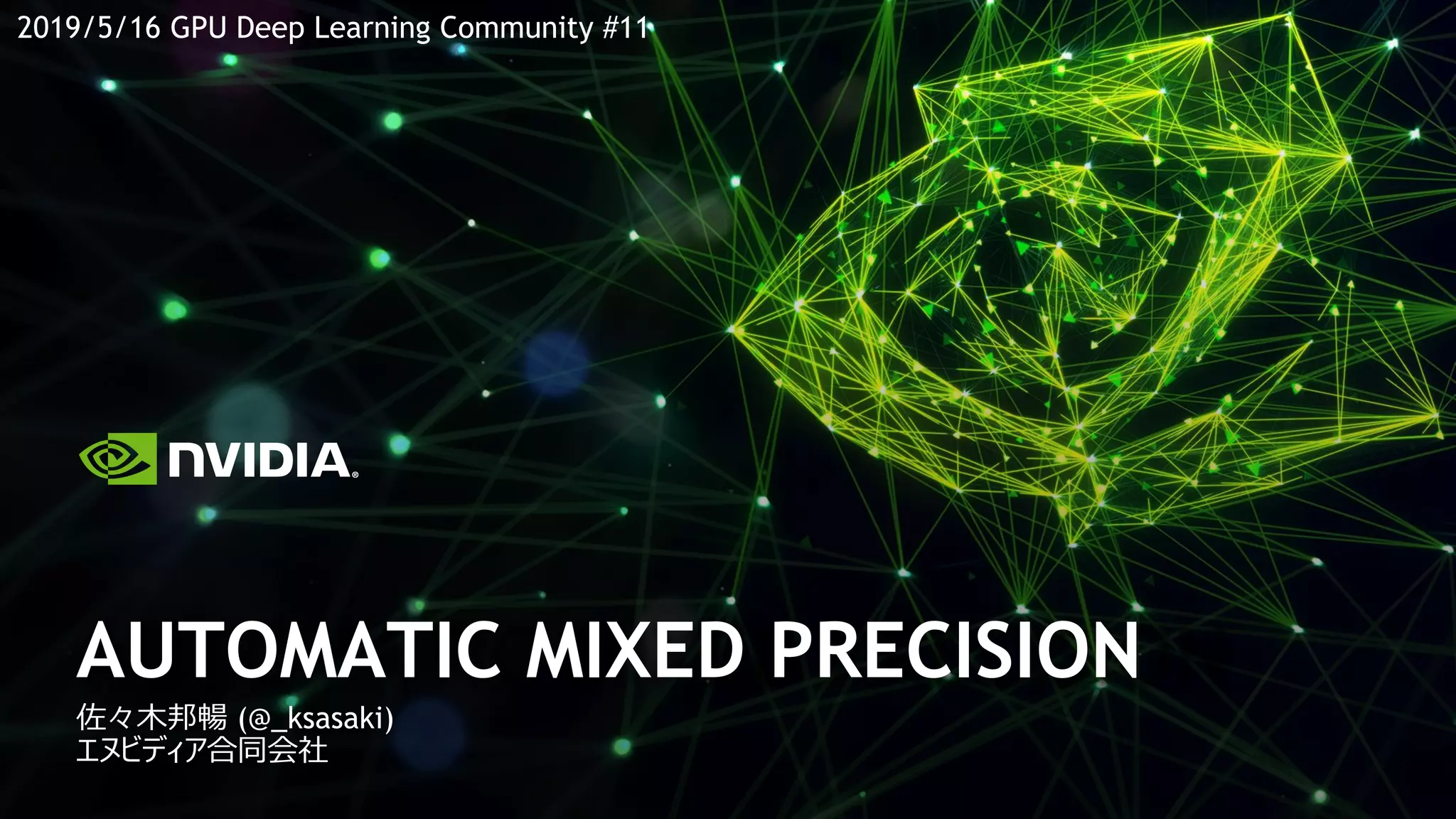 2019/5/16 GPU Deep Learning Community #11

NVIDIA.

AUTOMATIC MIXED PRECISION

佐々木邦暢 (@_ksasaki)
エヌビディア合同会社